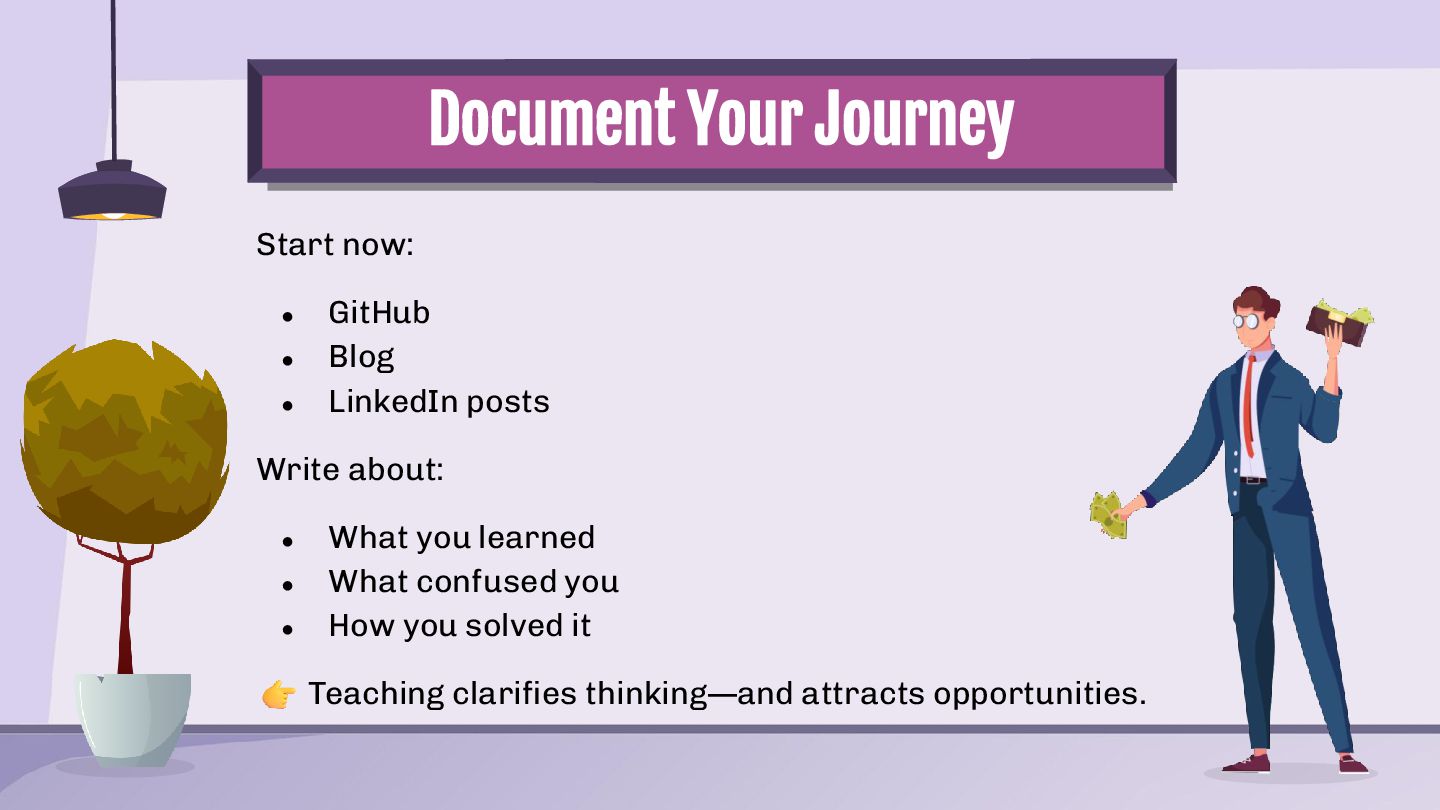 Document Your Journey

Start now:

- GitHub
- Blog
- LinkedIn posts

Write about:

- What you learned
- What confused you
- How you solved it

👉 Teaching clarifies thinking—and attracts opportunities.